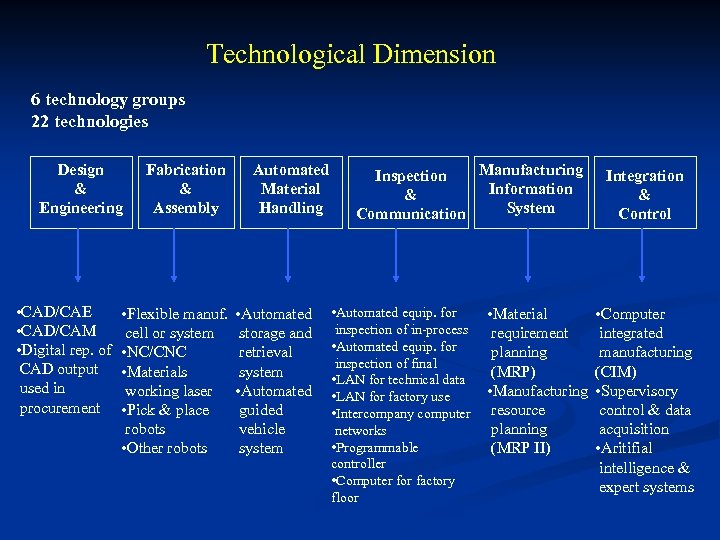 Technological Dimension

6 technology groups
22 technologies

Design & Engineering

Fabrication & Assembly

Automated Material Handling

Inspection & Communication

Manufacturing Information System

Integration & Control

•CAD/CAE
•CAD/CAM
•Digital rep. of CAD output used in procurement

•Flexible manuf. cell or system
•NC/CNC
•Materials working laser
•Pick & place robots
•Other robots

•Automated storage and retrieval system
•Automated guided vehicle system

•Automated equip. for inspection of in-process
•Automated equip. for inspection of final
•LAN for technical data
•LAN for factory use
•Intercompany computer networks
•Programmable controller
•Computer for factory floor

•Material requirement planning (MRP)
•Manufacturing resource planning (MRP II)

•Computer integrated manufacturing (CIM)
•Supervisory control & data acquisition
•Aritifial intelligence & expert systems